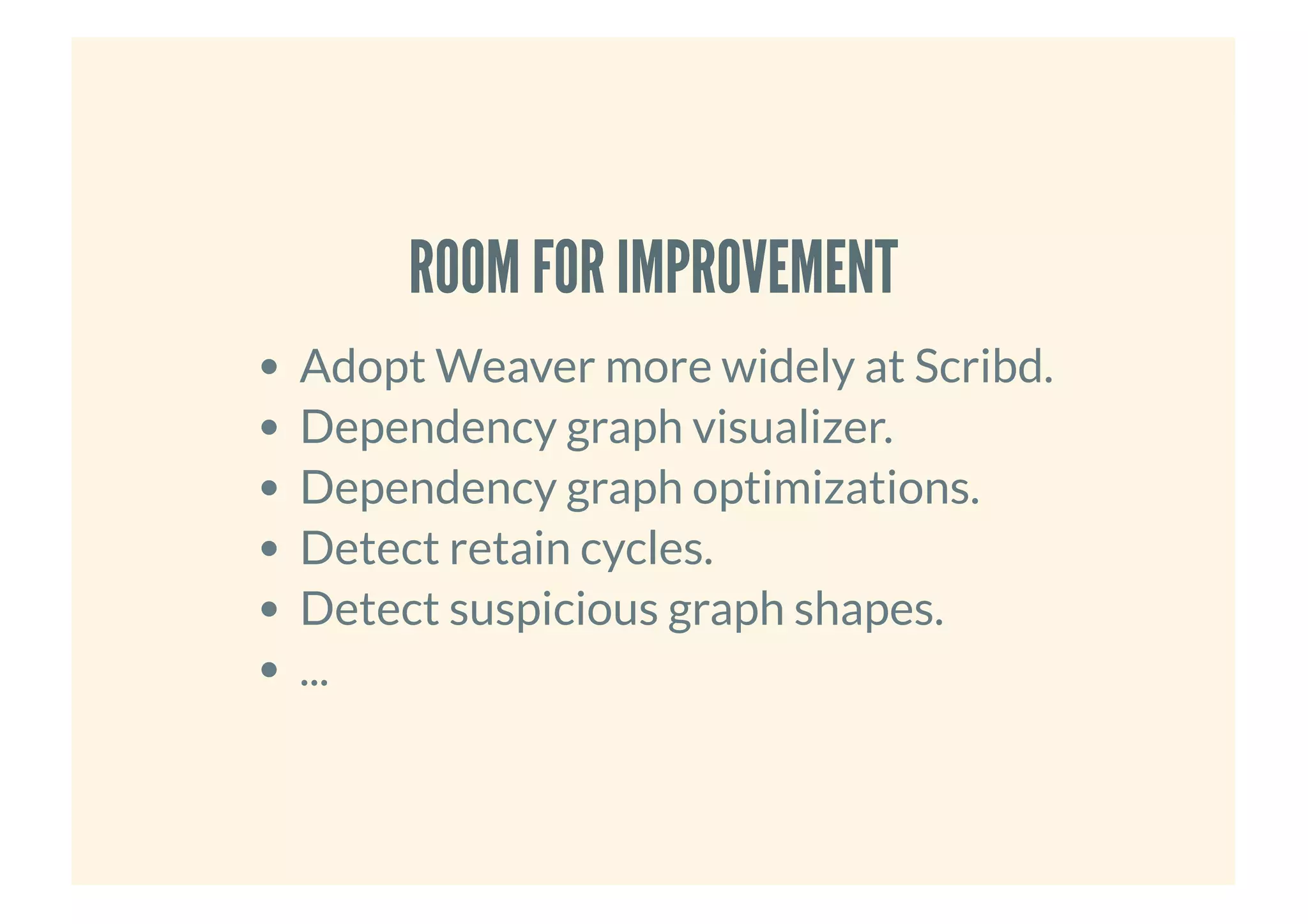 ROOM FOR IMPROVEMENT

- Adopt Weaver more widely at Scribd.
- Dependency graph visualizer.
- Dependency graph optimizations.
- Detect retain cycles.
- Detect suspicious graph shapes.
- ...